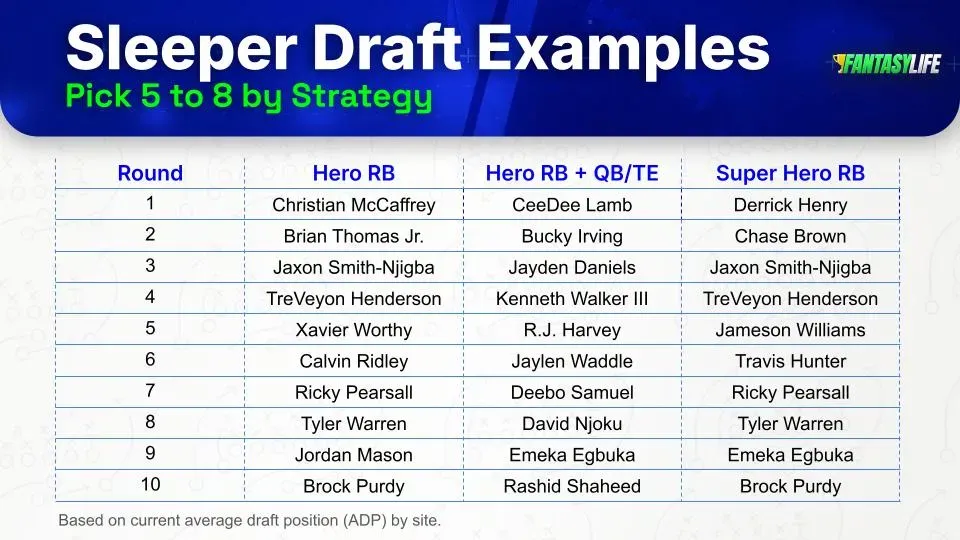 Sleeper Draft Examples
Pick 5 to 8 by Strategy

FANTASYLIFE

| Round | Hero RB | Hero RB + QB/TE | Super Hero RB |
|---|---|---|---|
| 1 | Christian McCaffrey | CeeDee Lamb | Derrick Henry |
| 2 | Brian Thomas Jr. | Bucky Irving | Chase Brown |
| 3 | Jaxon Smith-Njigba | Jayden Daniels | Jaxon Smith-Njigba |
| 4 | TreVeyon Henderson | Kenneth Walker III | TreVeyon Henderson |
| 5 | Xavier Worthy | R.J. Harvey | Jameson Williams |
| 6 | Calvin Ridley | Jaylen Waddle | Travis Hunter |
| 7 | Ricky Pearsall | Deebo Samuel | Ricky Pearsall |
| 8 | Tyler Warren | David Njoku | Tyler Warren |
| 9 | Jordan Mason | Emeka Egbuka | Emeka Egbuka |
| 10 | Brock Purdy | Rashid Shaheed | Brock Purdy |

Based on current average draft position (ADP) by site.